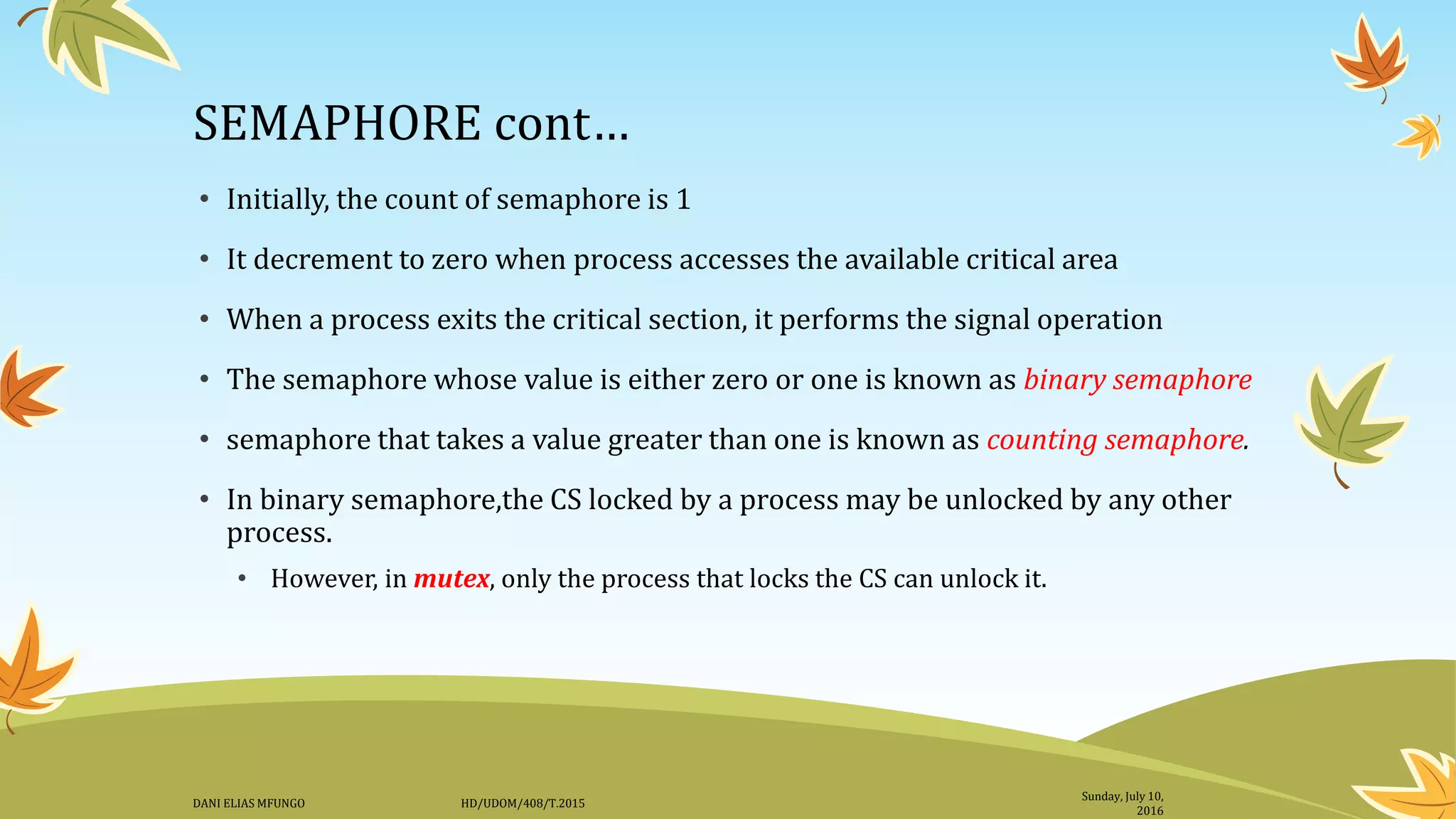 SEMAPHORE cont…

• Initially, the count of semaphore is 1

• It decrement to zero when process accesses the available critical area

• When a process exits the critical section, it performs the signal operation

• The semaphore whose value is either zero or one is known as binary semaphore

• semaphore that takes a value greater than one is known as counting semaphore.

• In binary semaphore,the CS locked by a process may be unlocked by any other process.

• However, in mutex, only the process that locks the CS can unlock it.

DANI ELIAS MFUNGO

HD/UDOM/408/T.2015

Sunday, July 10, 2016